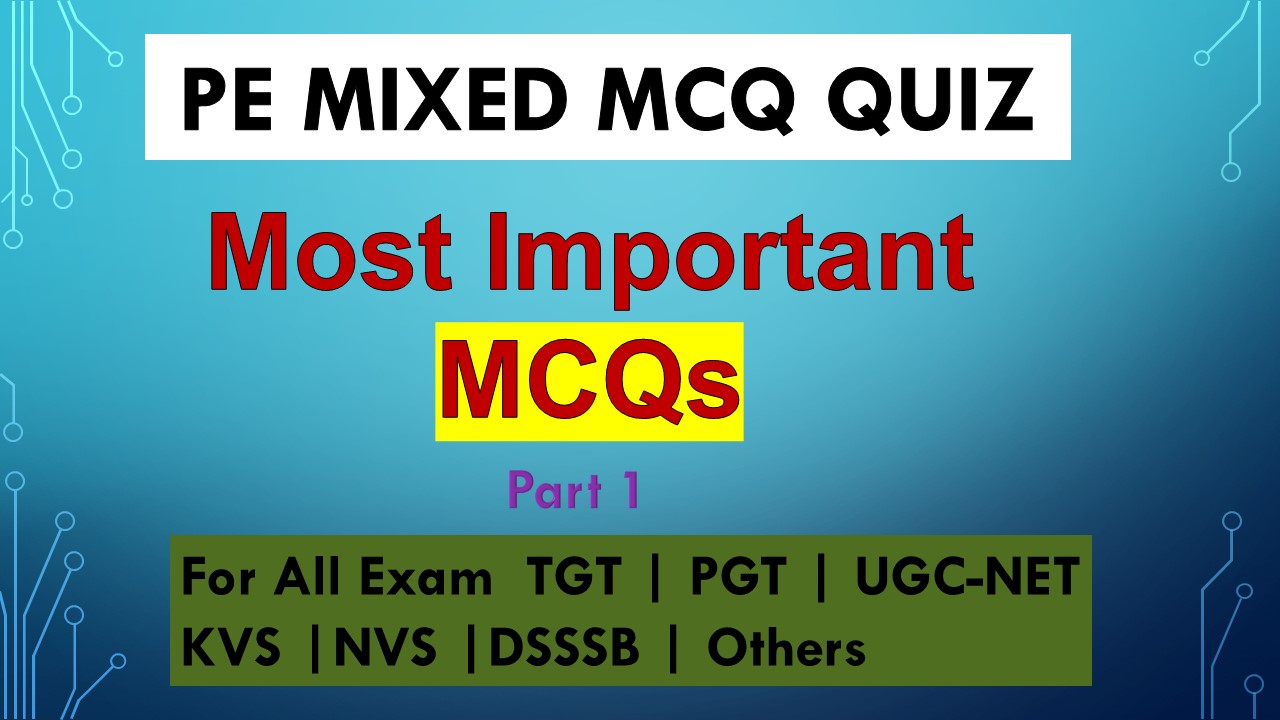 PE MIXED MCQ QUIZ

Most Important MCQs

Part 1

For All Exam TGT | PGT | UGC-NET KVS |NVS |DSSSB | Others